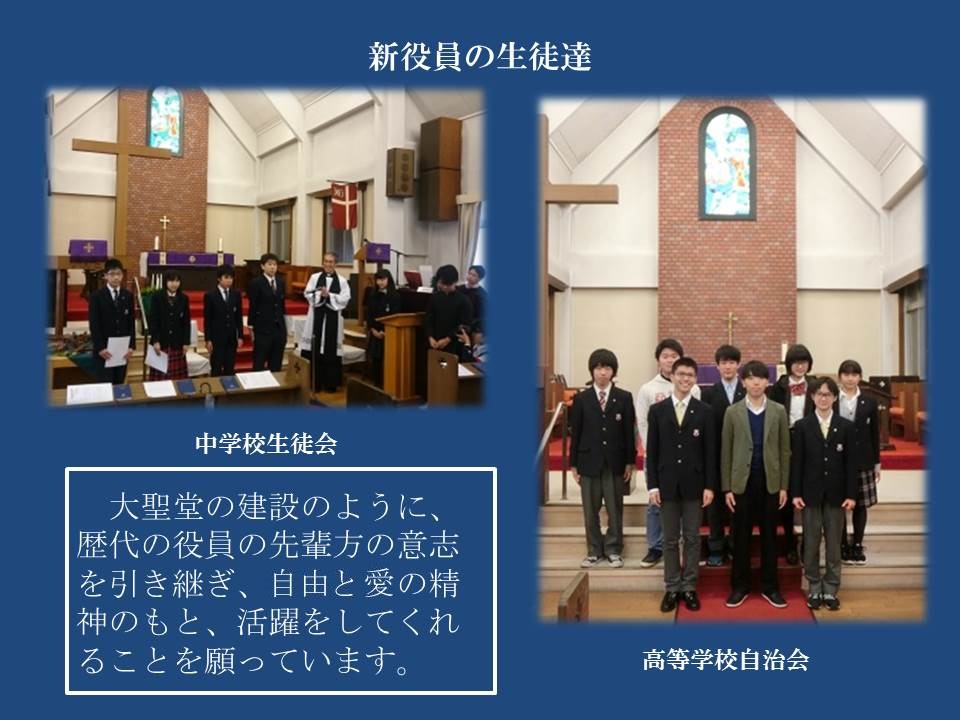 新役員の生徒達

中学校生徒会

大聖堂の建設のように、歴代の役員の先輩方の意志を引き継ぎ、自由と愛の精神のもと、活躍をしてくれることを願っています。

高等学校自治会